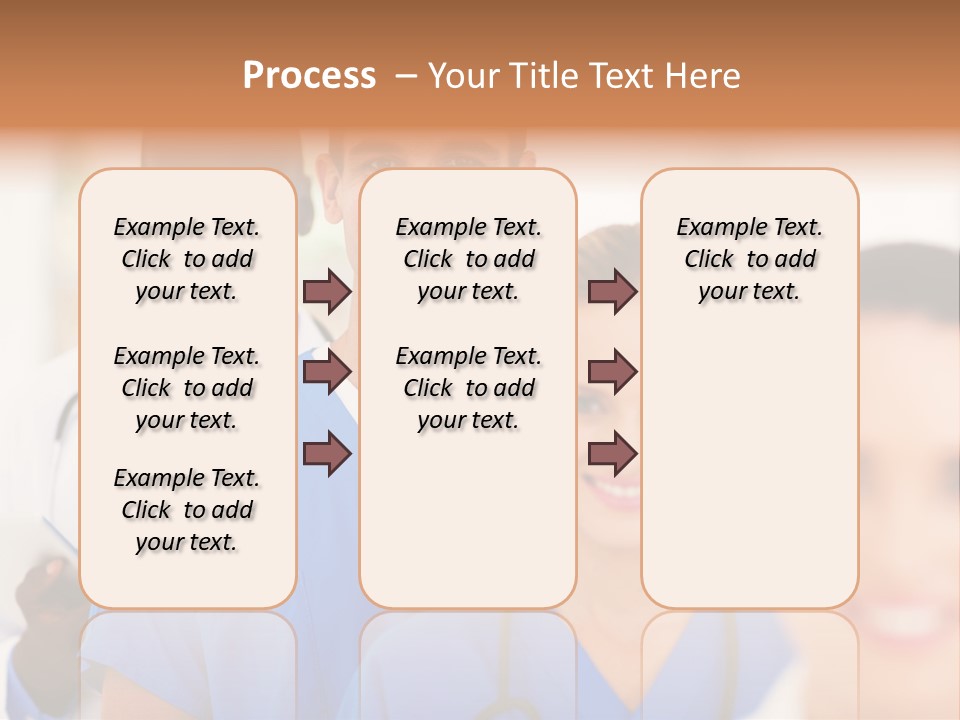 Process – Your Title Text Here

Example Text. Click to add your text.

Example Text. Click to add your text.

Example Text. Click to add your text.

Example Text. Click to add your text.

Example Text. Click to add your text.

Example Text. Click to add your text.